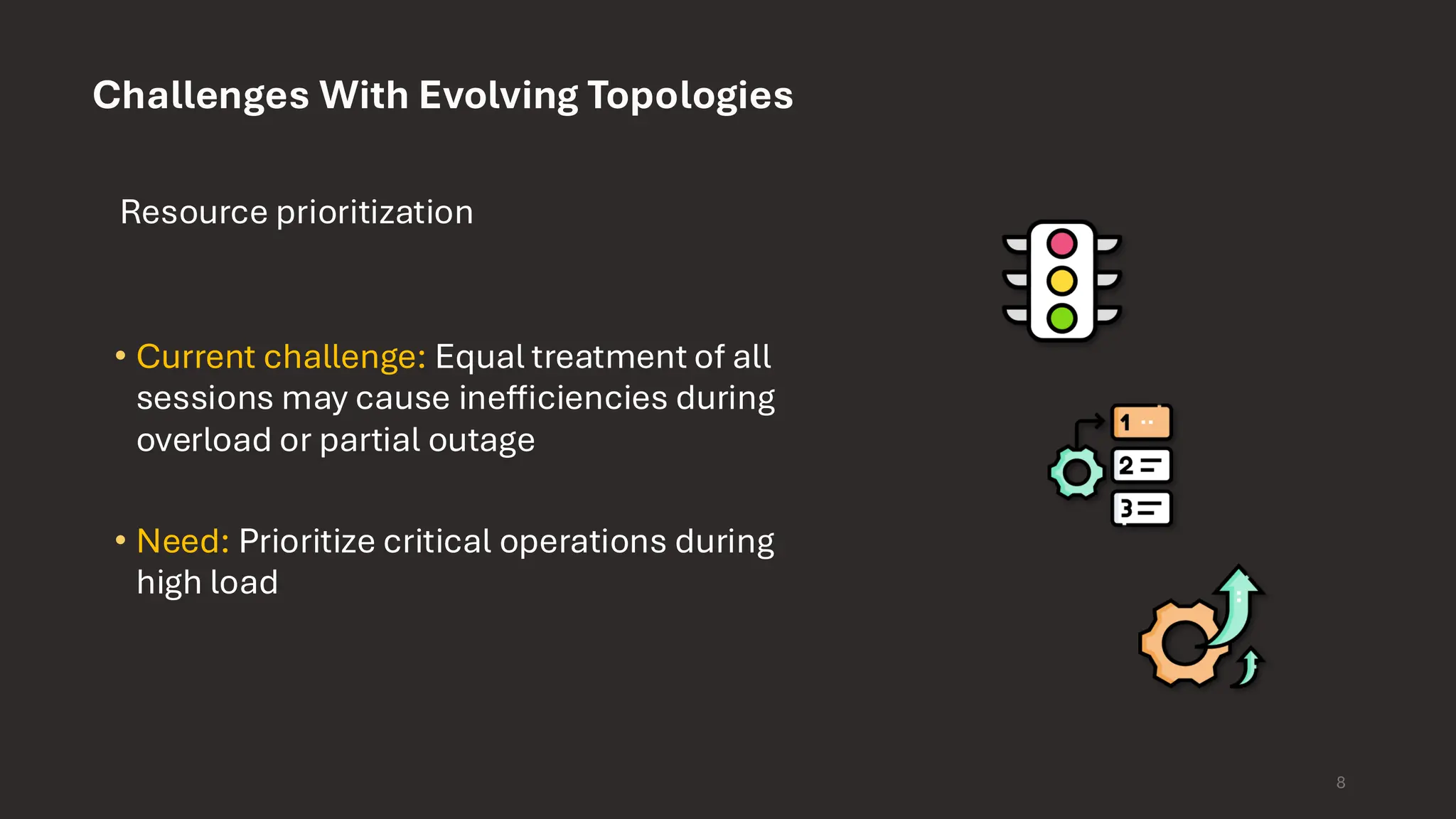 Challenges With Evolving Topologies

Resource prioritization

• Current challenge: Equal treatment of all sessions may cause inefficiencies during overload or partial outage

• Need: Prioritize critical operations during high load

1

2

3

8